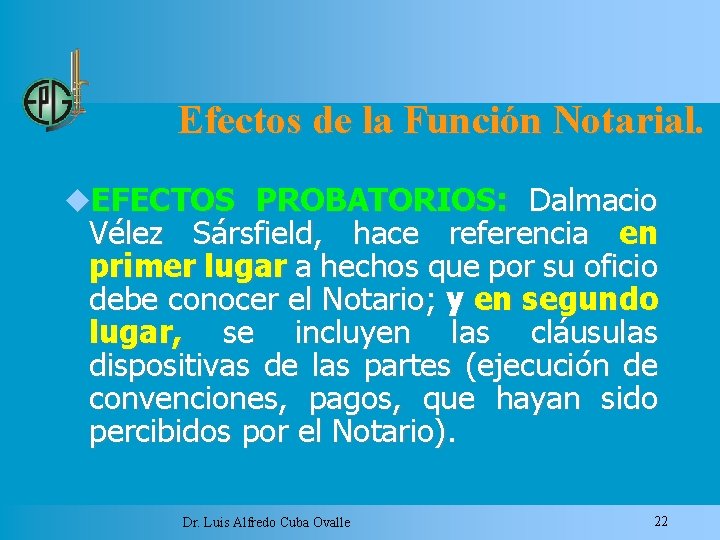 EPG

Efectos de la Función Notarial.

EFECTOS PROBATORIOS: Dalmacio Vélez Sársfield, hace referencia en primer lugar a hechos que por su oficio debe conocer el Notario; y en segundo lugar, se incluyen las cláusulas dispositivas de las partes (ejecución de convenciones, pagos, que hayan sido percibidos por el Notario).

Dr. Luis Alfredo Cuba Ovalle

22